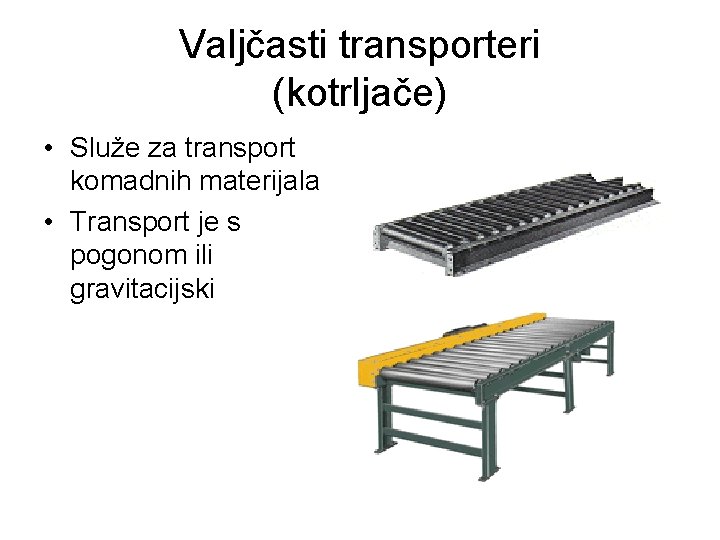 Valjčasti transporteri (kotrljače)

• Služe za transport komadnih materijala
• Transport je s pogonom ili gravitacijski